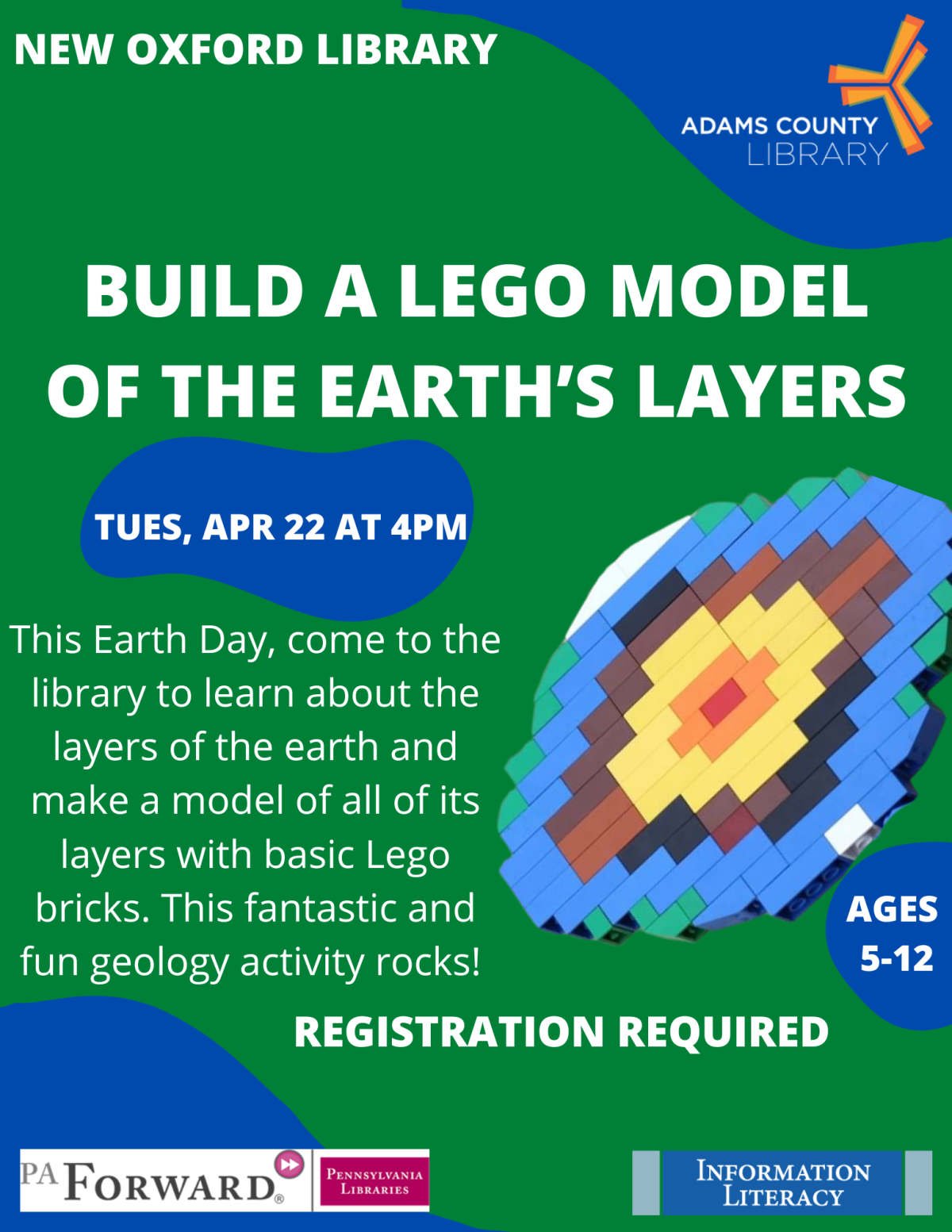 NEW OXFORD LIBRARY

ADAMS COUNTY LIBRARY

BUILD A LEGO MODEL OF THE EARTH'S LAYERS

TUES, APR 22 AT 4PM

This Earth Day, come to the library to learn about the layers of the earth and make a model of all of its layers with basic Lego bricks. This fantastic and fun geology activity rocks!

AGES 5-12

REGISTRATION REQUIRED

PA FORWARD®

PENNSYLVANIA LIBRARIES

INFORMATION LITERACY